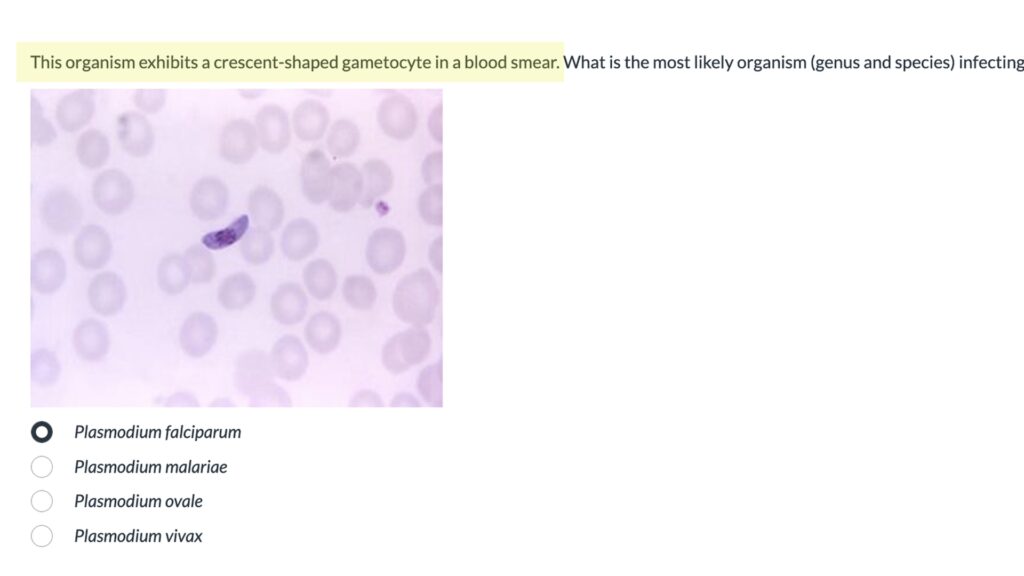 This organism exhibits a crescent-shaped gametocyte in a blood smear. What is the most likely organism (genus and species) infecting

Plasmodium falciparum
Plasmodium malariae
Plasmodium ovale
Plasmodium vivax